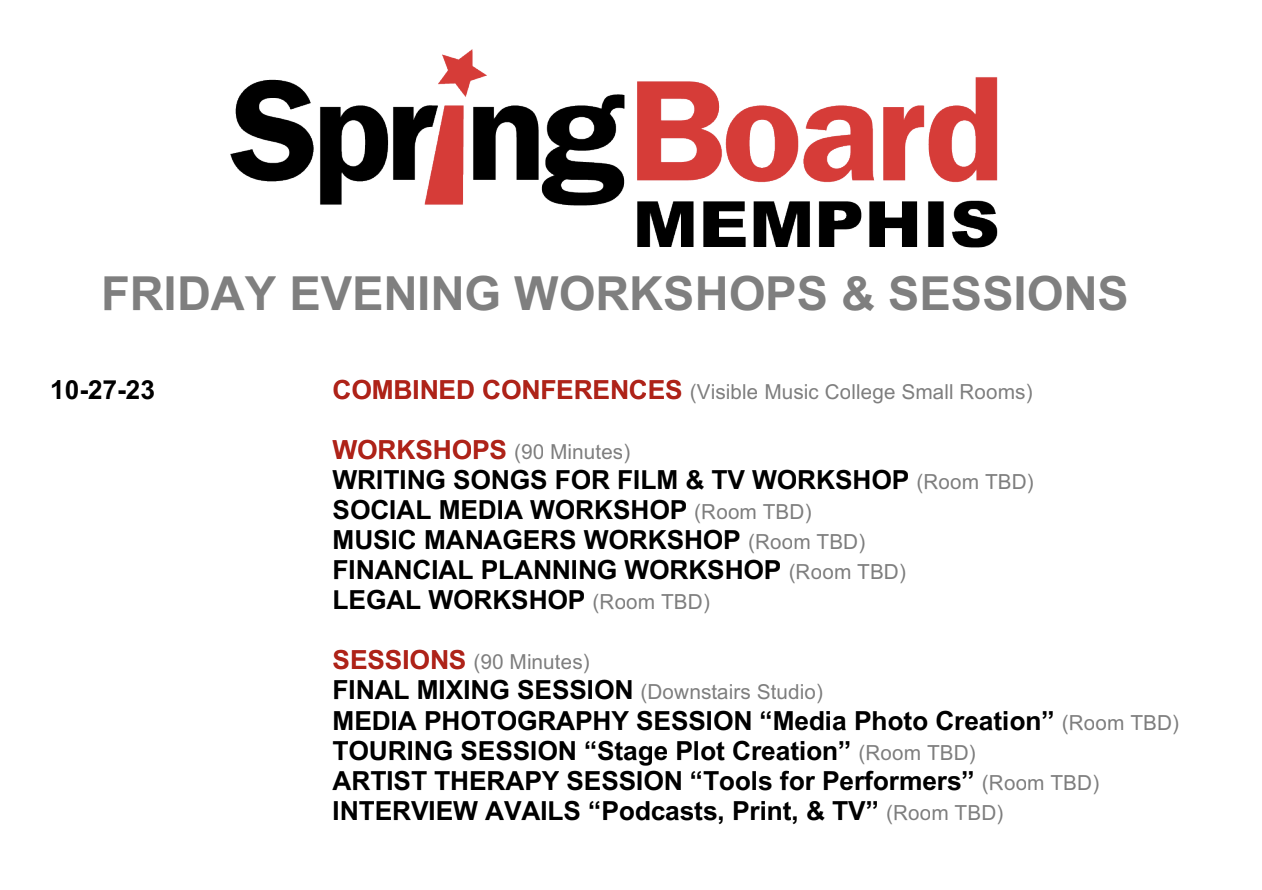 SpringBoard
MEMPHIS

FRIDAY EVENING WORKSHOPS & SESSIONS

10-27-23

COMBINED CONFERENCES (Visible Music College Small Rooms)

WORKSHOPS (90 Minutes)
WRITING SONGS FOR FILM & TV WORKSHOP (Room TBD)
SOCIAL MEDIA WORKSHOP (Room TBD)
MUSIC MANAGERS WORKSHOP (Room TBD)
FINANCIAL PLANNING WORKSHOP (Room TBD)
LEGAL WORKSHOP (Room TBD)

SESSIONS (90 Minutes)
FINAL MIXING SESSION (Downstairs Studio)
MEDIA PHOTOGRAPHY SESSION “Media Photo Creation” (Room TBD)
TOURING SESSION “Stage Plot Creation” (Room TBD)
ARTIST THERAPY SESSION “Tools for Performers” (Room TBD)
INTERVIEW AVAILS “Podcasts, Print, & TV” (Room TBD)